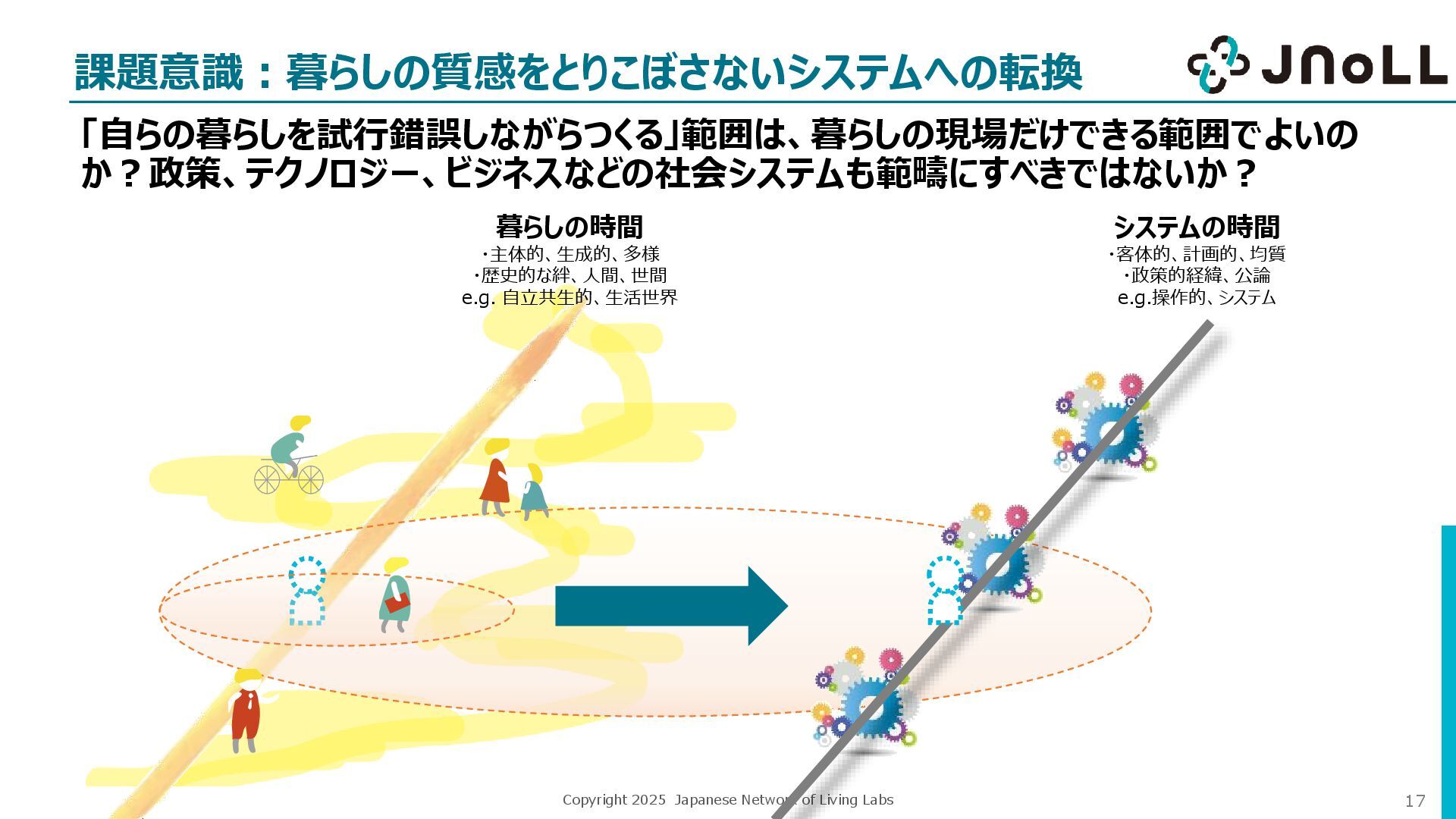 課題意識：暮らしの質感をとりこぼさないシステムへの転換

JNoLL

「自らの暮らしを試行錯誤しながらつくる」範囲は、暮らしの現場だけできる範囲でよいのか？政策、テクノロジー、ビジネスなどの社会システムも範疇にすべきではないか？

暮らしの時間
・主体的、生成的、多様
・歴史的な絆、人間、世間
e.g. 自立共生的、生活世界

システムの時間
・客体的、計画的、均質
・政策的経緯、公論
e.g.操作的、システム

Copyright 2025 Japanese Network of Living Labs

17